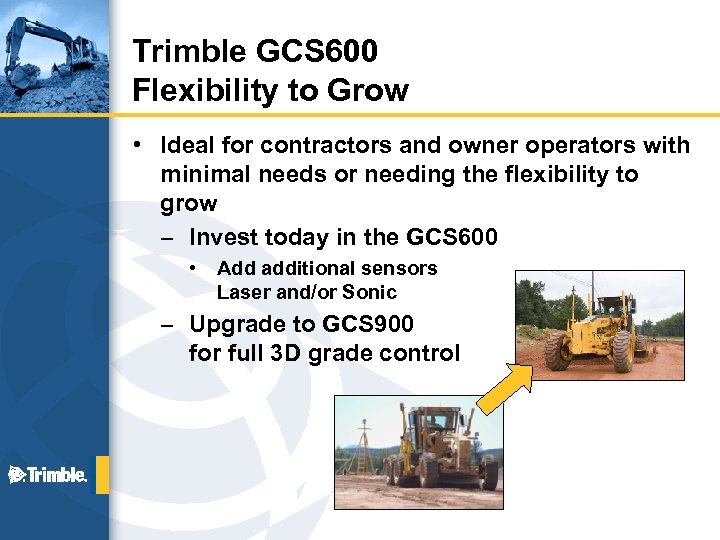 Trimble GCS600
Flexibility to Grow

• Ideal for contractors and owner operators with minimal needs or needing the flexibility to grow
– Invest today in the GCS600
• Add additional sensors Laser and/or Sonic
– Upgrade to GCS900 for full 3D grade control

Trimble.